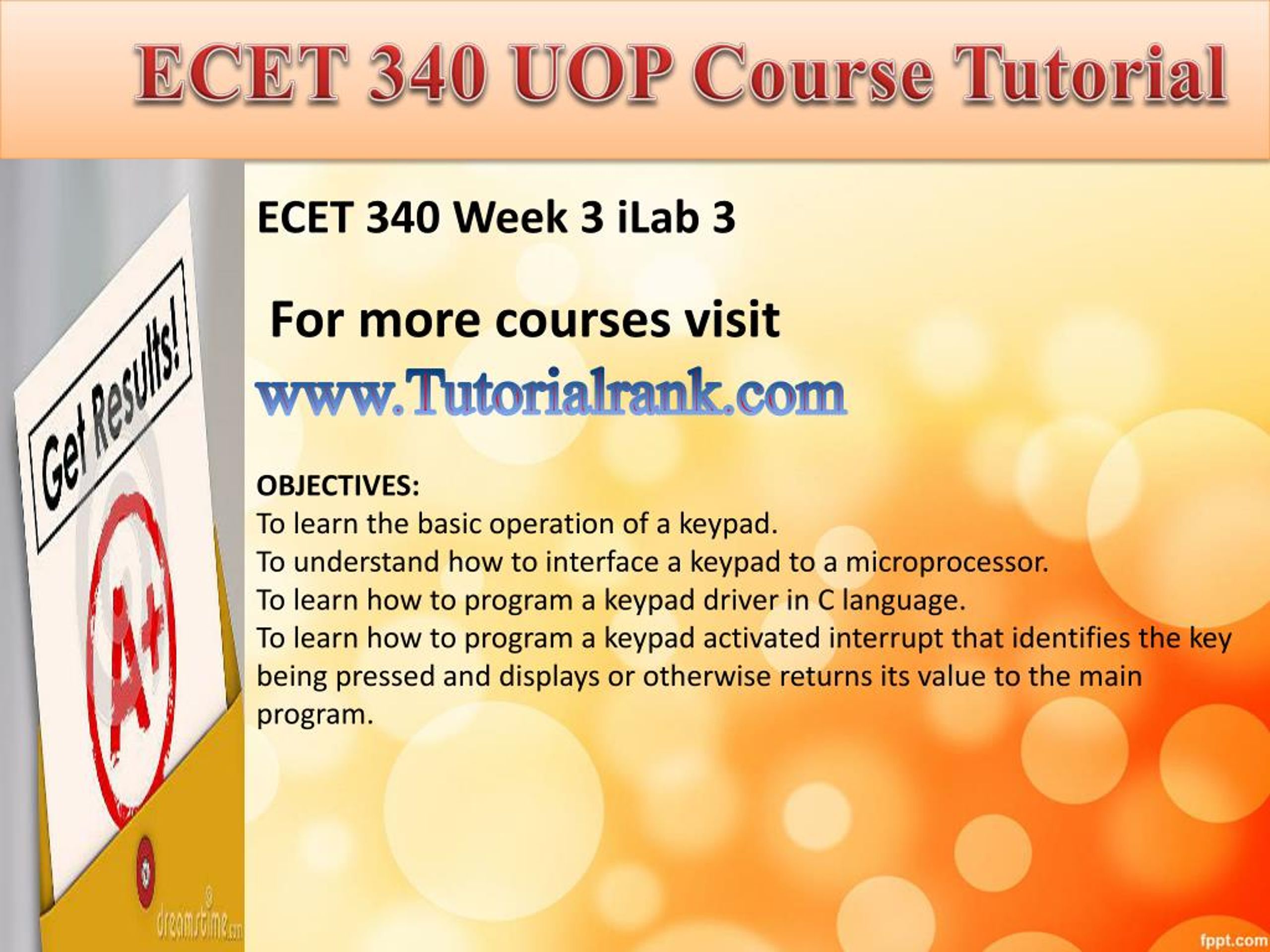 ECET 340 UOP Course Tutorial

Get Results!

A+

dreamstime.com

ECET 340 Week 3 iLab 3

For more courses visit

www.Tutorialrank.com

OBJECTIVES:
To learn the basic operation of a keypad.
To understand how to interface a keypad to a microprocessor.
To learn how to program a keypad driver in C language.
To learn how to program a keypad activated interrupt that identifies the key being pressed and displays or otherwise returns its value to the main program.

fppt.com